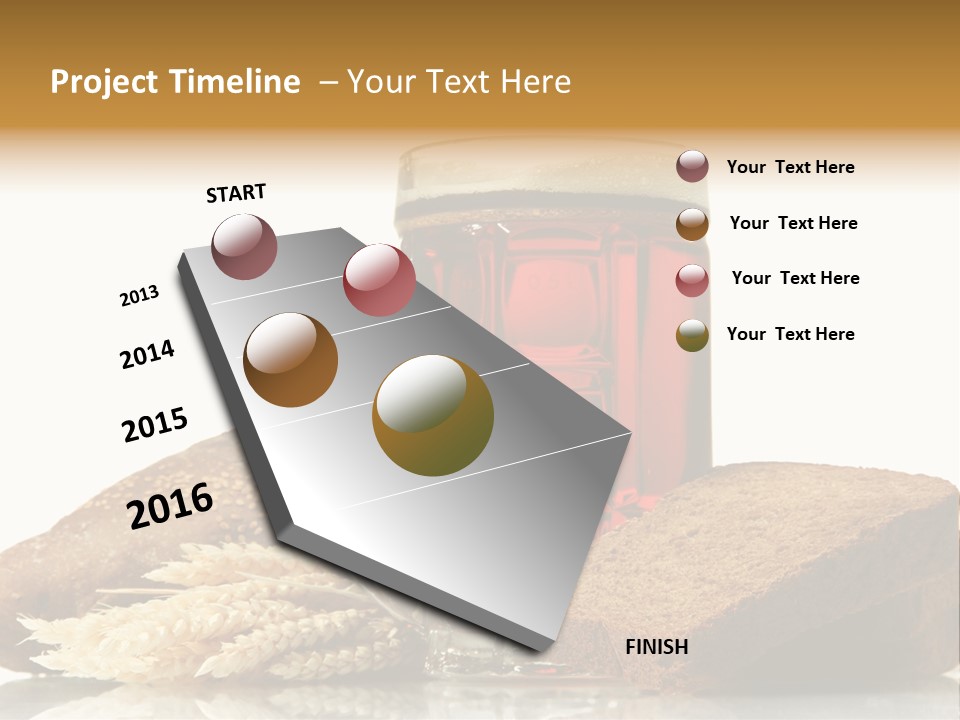 Project Timeline – Your Text Here

START

2013

2014

2015

2016

FINISH

Your Text Here

Your Text Here

Your Text Here

Your Text Here